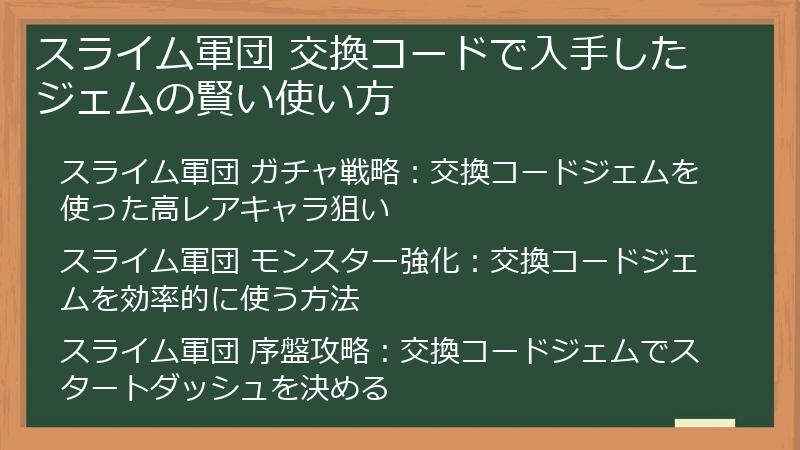 スライム軍団 交換コードで入手したジェムの賢い使い方

スライム軍団 ガチャ戦略：交換コードジェムを使った高レアキャラ狙い

スライム軍団 モンスター強化：交換コードジェムを効率的に使う方法

スライム軍団 序盤攻略：交換コードジェムでスタートダッシュを決める